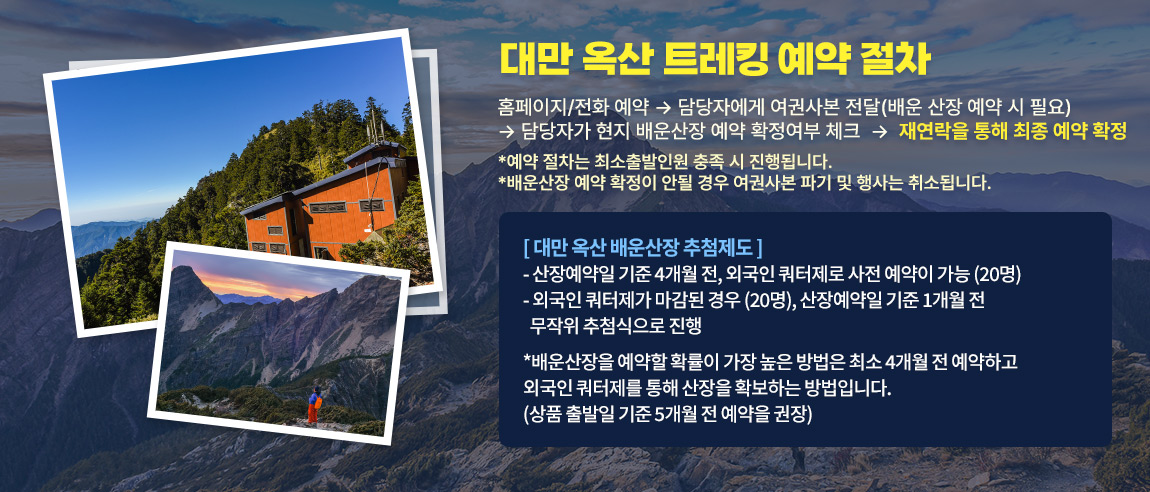 대만 옥산 트레킹 예약 절차

홈페이지/전화 예약 → 담당자에게 여권사본 전달(배운 산장 예약 시 필요)
→ 담당자가 현지 배운산장 예약 확정여부 체크 → 재연락을 통해 최종 예약 확정

*예약 절차는 최소출발인원 충족 시 진행됩니다.
*배운산장 예약 확정이 안될 경우 여권사본 파기 및 행사는 취소됩니다.

[ 대만 옥산 배운산장 추첨제도 ]
- 산장예약일 기준 4개월 전, 외국인 쿼터제로 사전 예약이 가능 (20명)
- 외국인 쿼터제가 마감된 경우 (20명), 산장예약일 기준 1개월 전 무작위 추첨식으로 진행

*배운산장을 예약할 확률이 가장 높은 방법은 최소 4개월 전 예약하고 외국인 쿼터제를 통해 산장을 확보하는 방법입니다.
(상품 출발일 기준 5개월 전 예약을 권장)